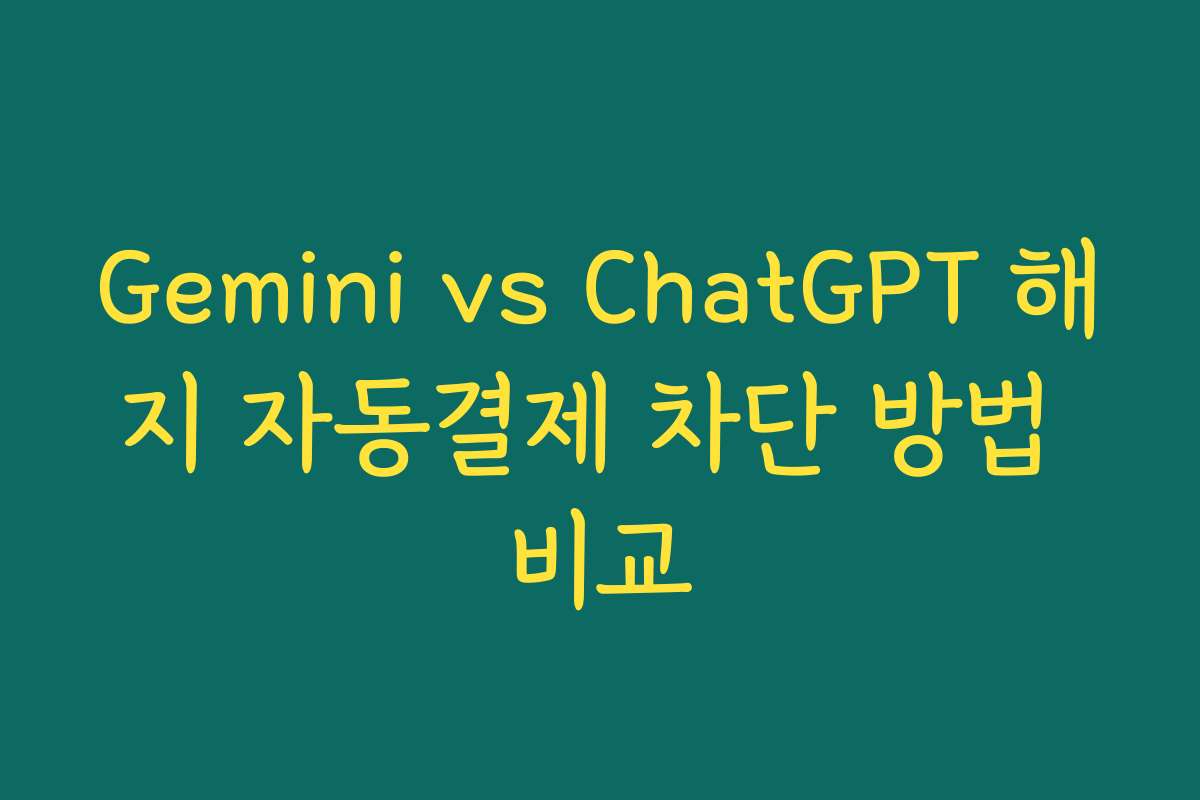 Gemini vs ChatGPT 해지 자동결제 차단 방법 비교